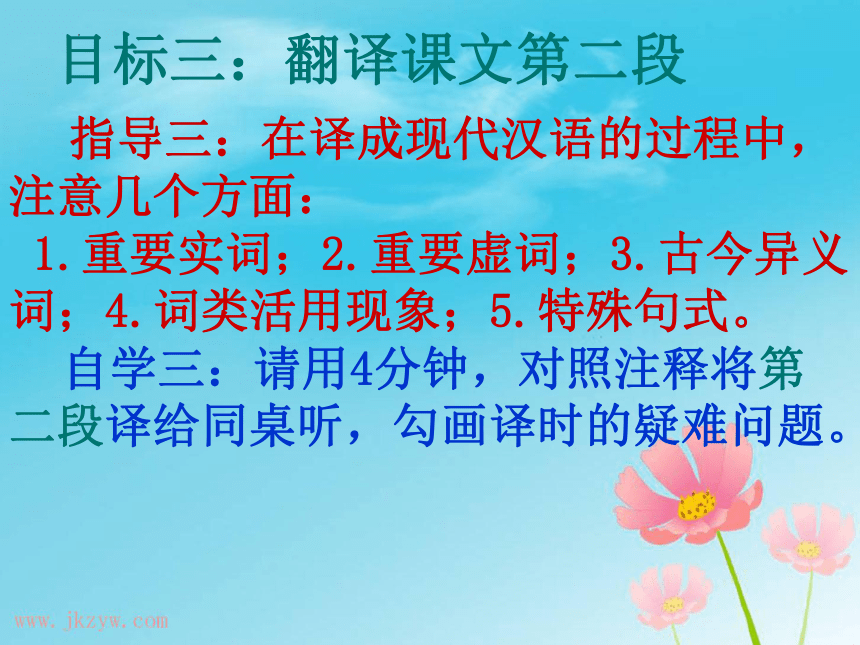 目标三：翻译课文第二段

指导三：在译成现代汉语的过程中，注意几个方面：

1.重要实词；2.重要虚词；3.古今异义词；4.词类活用现象；5.特殊句式。

自学三：请用4分钟，对照注释将第二段译给同桌听，勾画译时的疑难问题。

www.jkzyw.com